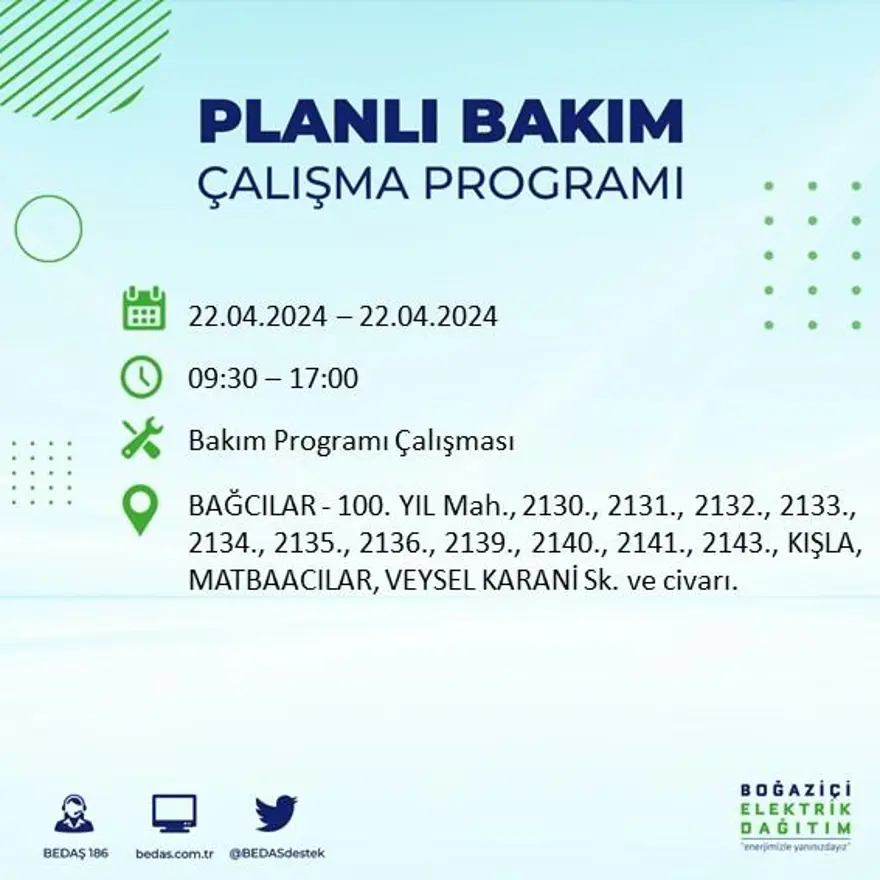 PLANLI BAKIM
ÇALIŞMA PROGRAMI

22.04.2024 – 22.04.2024

09:30 – 17:00

Bakım Programı Çalışması

BAĞCILAR - 100. YIL Mah., 2130., 2131., 2132., 2133., 2134., 2135., 2136., 2139., 2140., 2141., 2143., KIŞLA, MATBAACILAR, VEYSEL KARANİ Sk. ve civarı.

BEDAŞ 186
bedas.com.tr
@BEDASdestek

BOĞAZİÇİ
ELEKTRİK
DAĞITIM
"enerjimizle yanınızdayız"